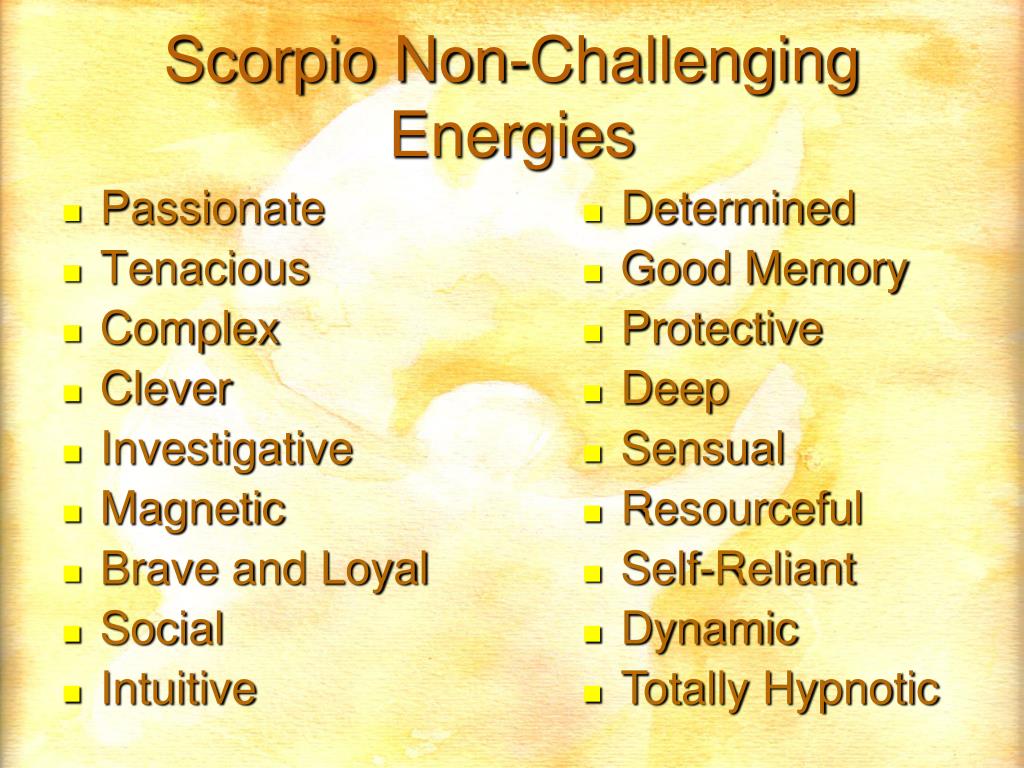 Scorpio Non-Challenging Energies

- Passionate
- Tenacious
- Complex
- Clever
- Investigative
- Magnetic
- Brave and Loyal
- Social
- Intuitive

- Determined
- Good Memory
- Protective
- Deep
- Sensual
- Resourceful
- Self-Reliant
- Dynamic
- Totally Hypnotic